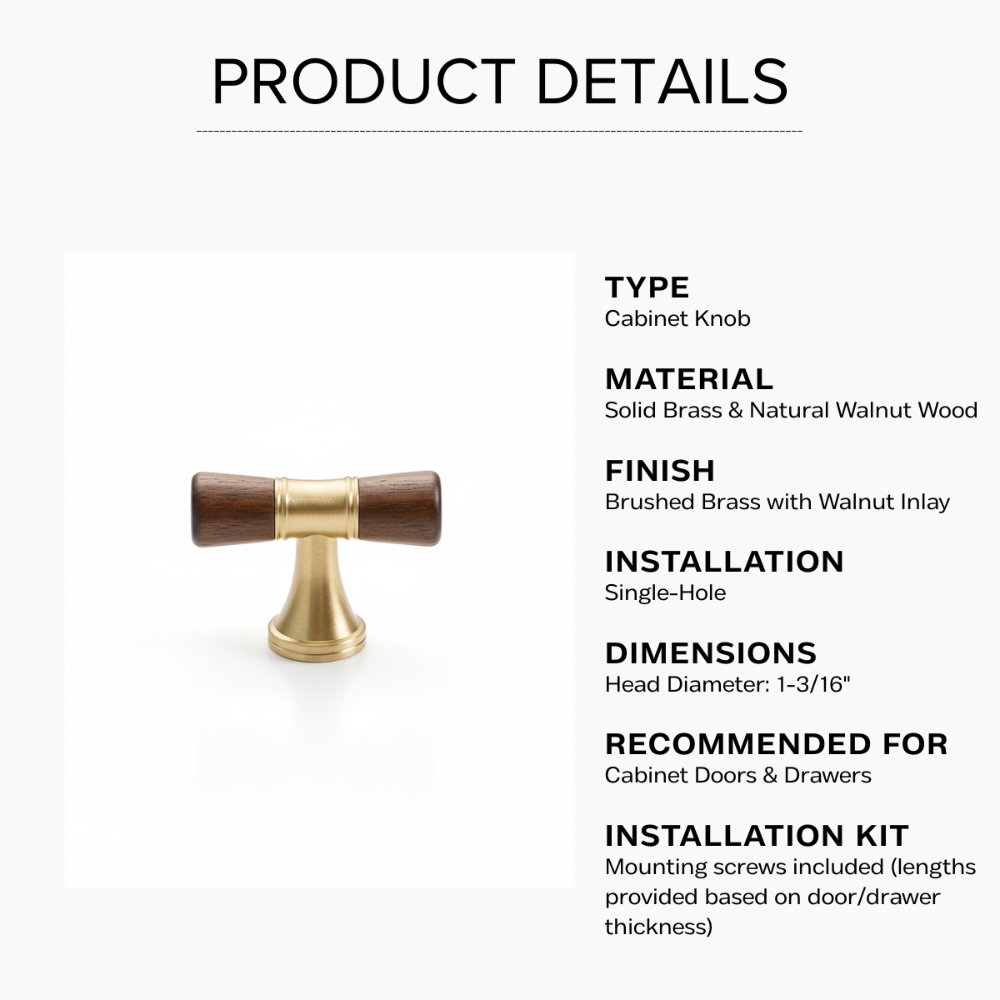 PRODUCT DETAILS

TYPE
Cabinet Knob

MATERIAL
Solid Brass & Natural Walnut Wood

FINISH
Brushed Brass with Walnut Inlay

INSTALLATION
Single-Hole

DIMENSIONS
Head Diameter: 1-3/16"

RECOMMENDED FOR
Cabinet Doors & Drawers

INSTALLATION KIT
Mounting screws included (lengths provided based on door/drawer thickness)